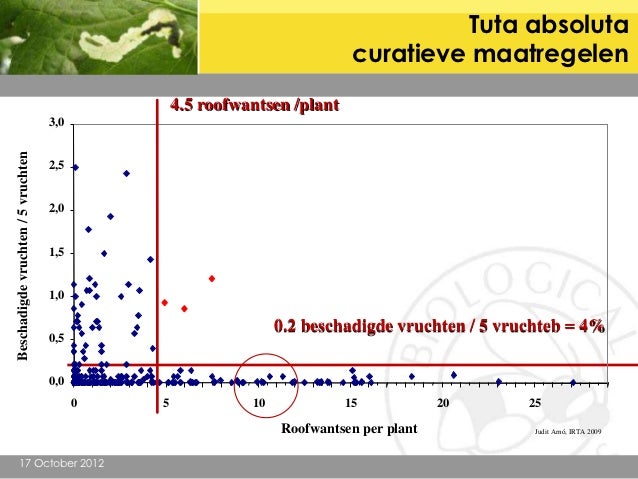 Tuta absoluta
curatieve maatregelen

4.5 roofwantsen /plant

Beschadigde vruchten / 5 vruchten

3,0
2,5
2,0
1,5
1,0
0,5
0,0

0.2 beschadigde vruchten / 5 vruchteb = 4%

0 5 10 15 20 25

Roofwantsen per plant

Judit Arnó, IRTA 2009

BIOLOGICAL

17 October 2012